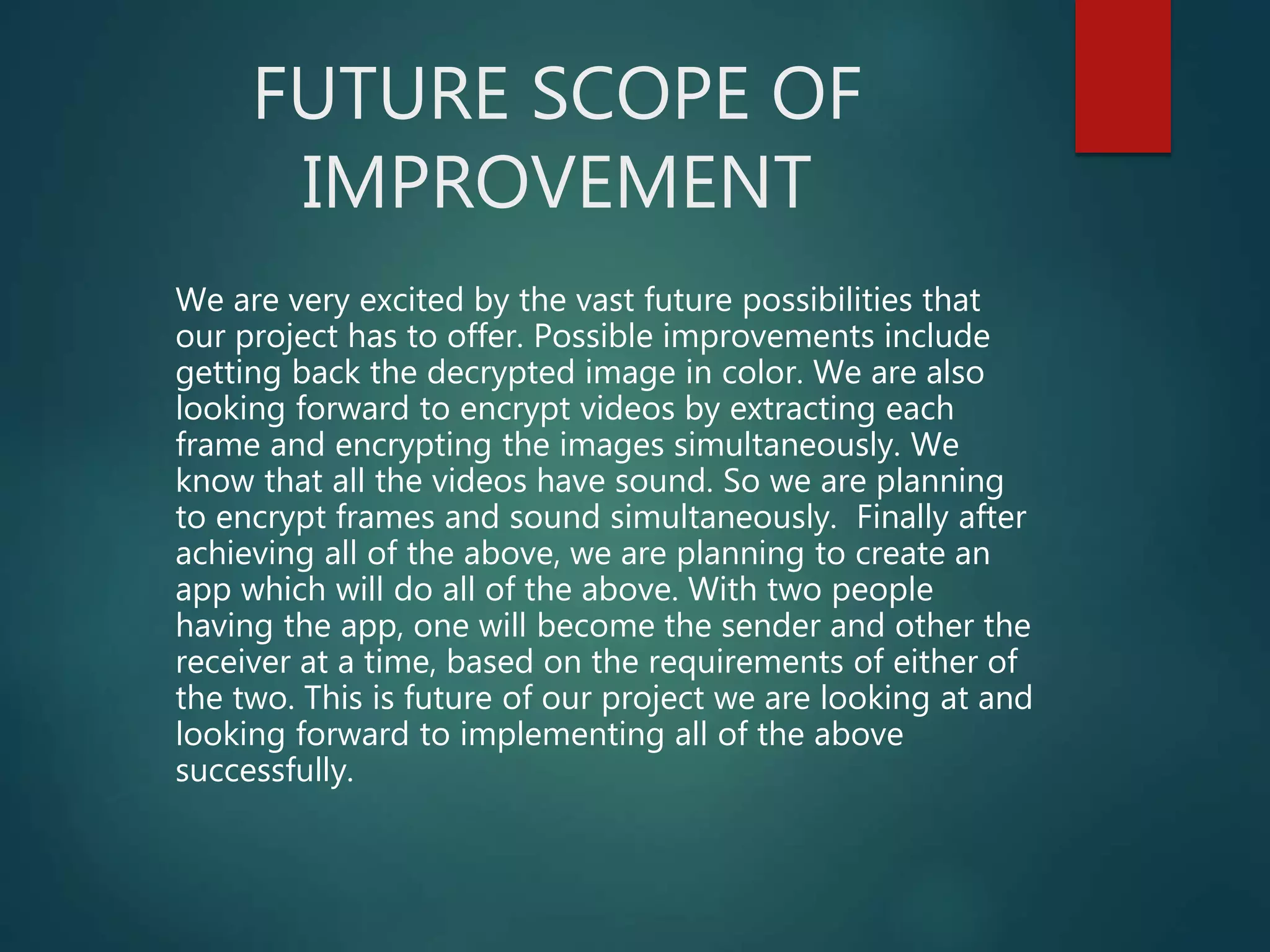 FUTURE SCOPE OF IMPROVEMENT

We are very excited by the vast future possibilities that our project has to offer. Possible improvements include getting back the decrypted image in color. We are also looking forward to encrypt videos by extracting each frame and encrypting the images simultaneously. We know that all the videos have sound. So we are planning to encrypt frames and sound simultaneously.  Finally after achieving all of the above, we are planning to create an app which will do all of the above. With two people having the app, one will become the sender and other the receiver at a time, based on the requirements of either of the two. This is future of our project we are looking at and looking forward to implementing all of the above successfully.